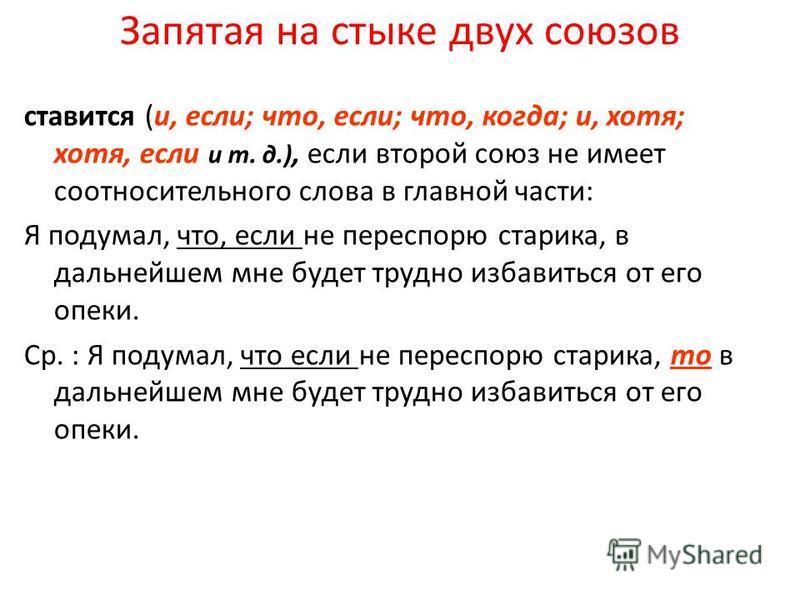 Запятая на стыке двух союзов

ставится (и, если; что, если; что, когда; и, хотя; хотя, если и т. д.), если второй союз не имеет соотносительного слова в главной части:

Я подумал, что, если не переспорю старика, в дальнейшем мне будет трудно избавиться от его опеки.

Ср. : Я подумал, что если не переспорю старика, то в дальнейшем мне будет трудно избавиться от его опеки.

MyShared